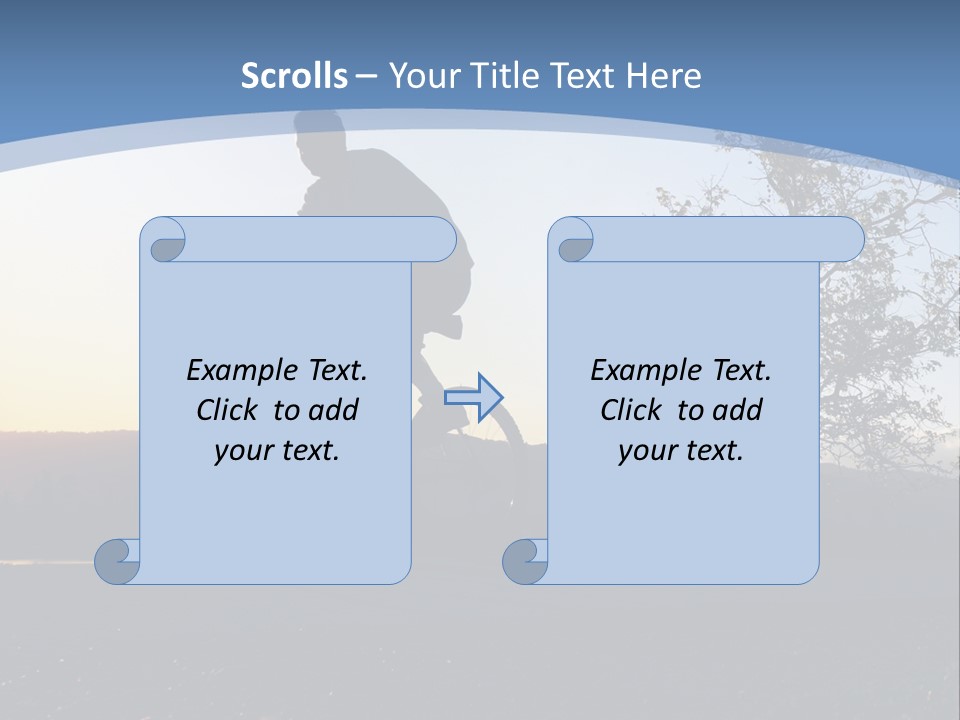 Scrolls – Your Title Text Here

Example Text. Click to add your text.

Example Text. Click to add your text.